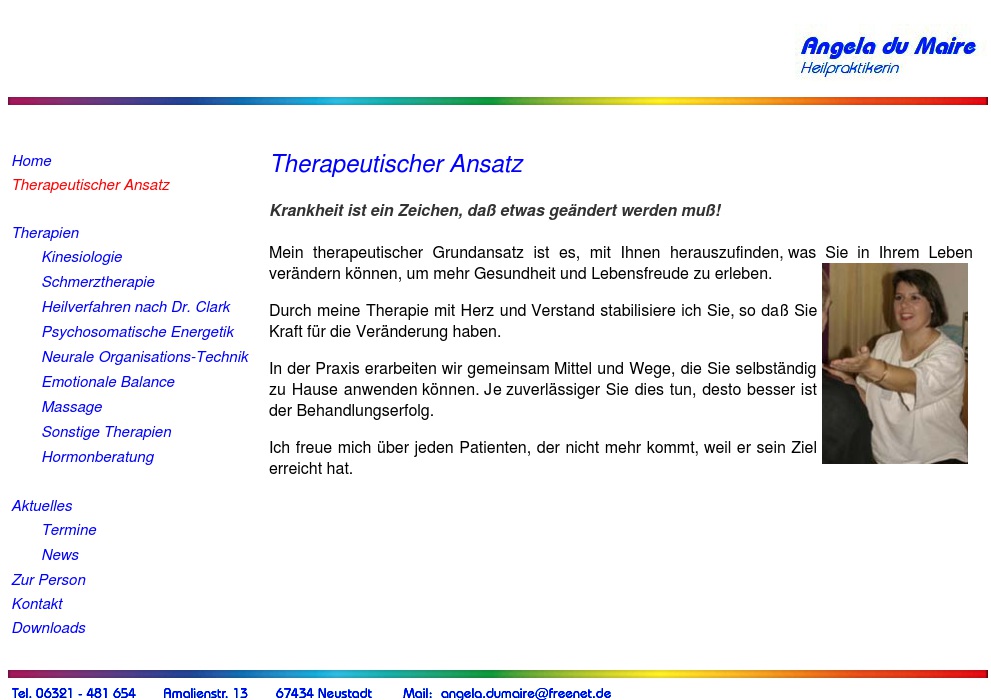 Angela du Maire
Heilpraktikerin

Home
Therapeutischer Ansatz

Therapien
Kinesiologie
Schmerztherapie
Heilverfahren nach Dr. Clark
Psychosomatische Energetik
Neurale Organisations-Technik
Emotionale Balance
Massage
Sonstige Therapien
Hormonberatung

Aktuelles
Termine
News
Zur Person
Kontakt
Downloads

Therapeutischer Ansatz

Krankheit ist ein Zeichen, daß etwas geändert werden muß!

Mein therapeutischer Grundansatz ist es, mit Ihnen herauszufinden, was Sie in Ihrem Leben verändern können, um mehr Gesundheit und Lebensfreude zu erleben.

Durch meine Therapie mit Herz und Verstand stabilisiere ich Sie, so daß Sie Kraft für die Veränderung haben.

In der Praxis erarbeiten wir gemeinsam Mittel und Wege, die Sie selbständig zu Hause anwenden können. Je zuverlässiger Sie dies tun, desto besser ist der Behandlungserfolg.

Ich freue mich über jeden Patienten, der nicht mehr kommt, weil er sein Ziel erreicht hat.

Tel. 06321 - 481 654 Amalienstr. 13 67434 Neustadt Mail: angela.dumaire@freenet.de